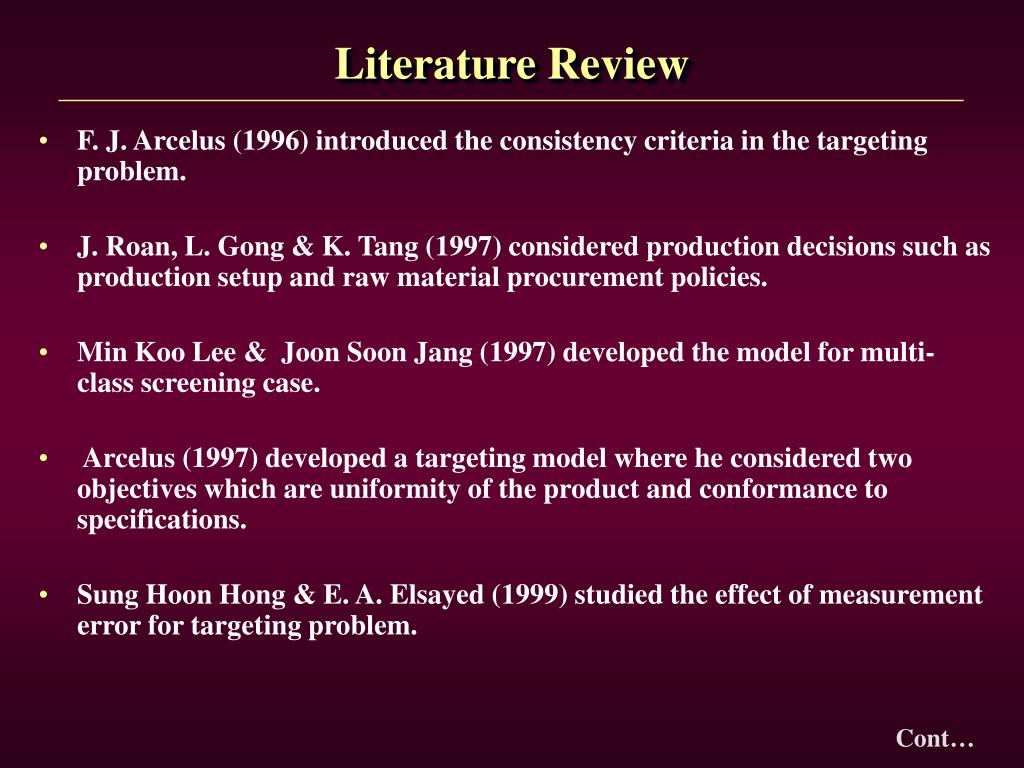 Literature Review

• F. J. Arcelus (1996) introduced the consistency criteria in the targeting problem.

• J. Roan, L. Gong & K. Tang (1997) considered production decisions such as production setup and raw material procurement policies.

• Min Koo Lee & Joon Soon Jang (1997) developed the model for multi-class screening case.

• Arcelus (1997) developed a targeting model where he considered two objectives which are uniformity of the product and conformance to specifications.

• Sung Hoon Hong & E. A. Elsayed (1999) studied the effect of measurement error for targeting problem.

Cont…